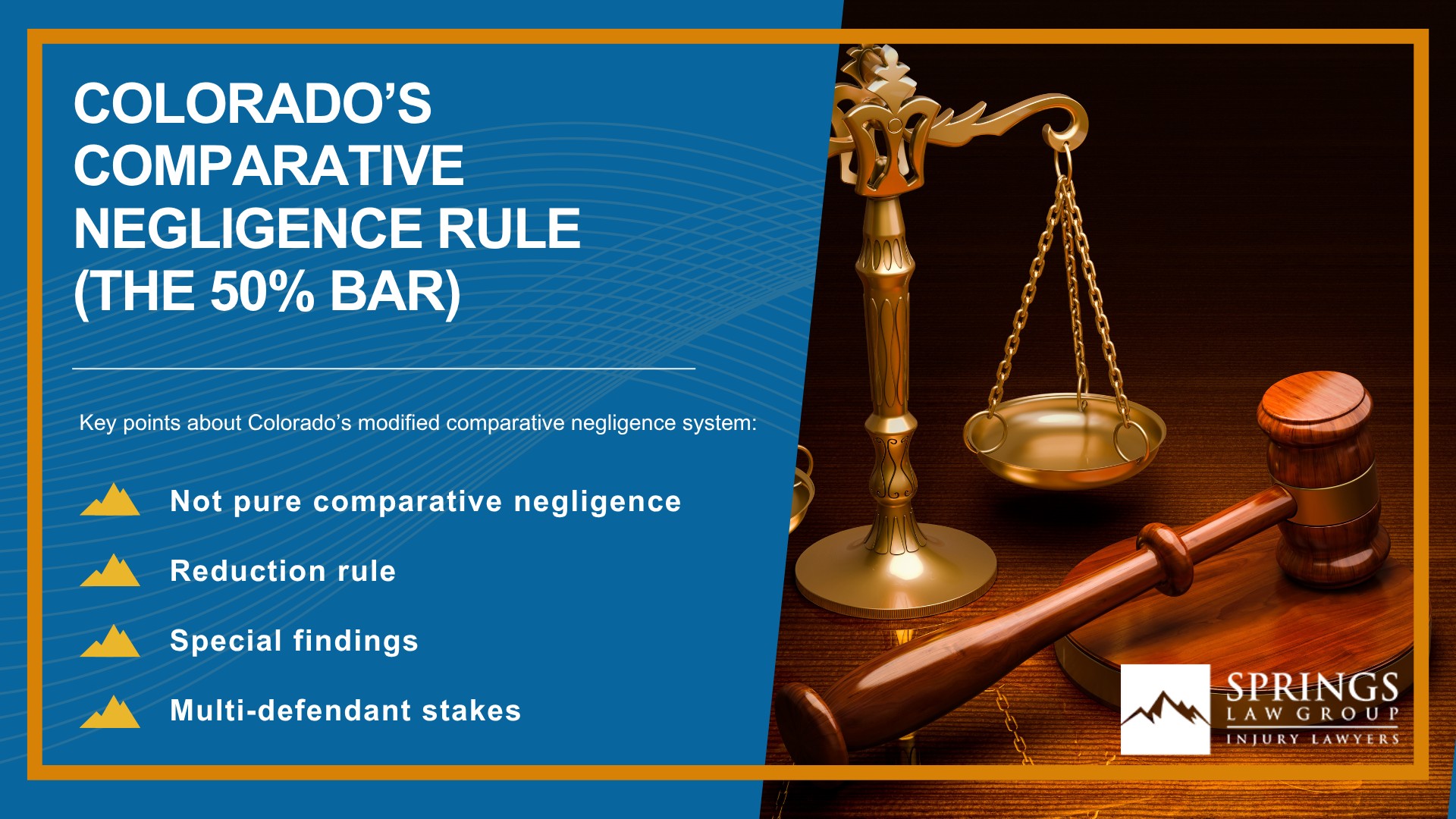 COLORADO’S COMPARATIVE NEGLIGENCE RULE (THE 50% BAR)

Key points about Colorado’s modified comparative negligence system:

Not pure comparative negligence

Reduction rule

Special findings

Multi-defendant stakes

SPRINGS LAW GROUP INJURY LAWYERS